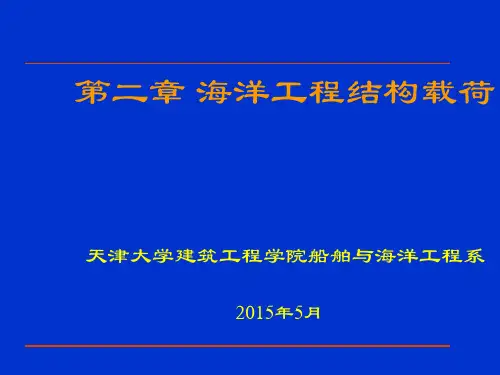 第二章 海洋工程结构载荷

天津大学建筑工程学院船舶与海洋工程系

2015年5月